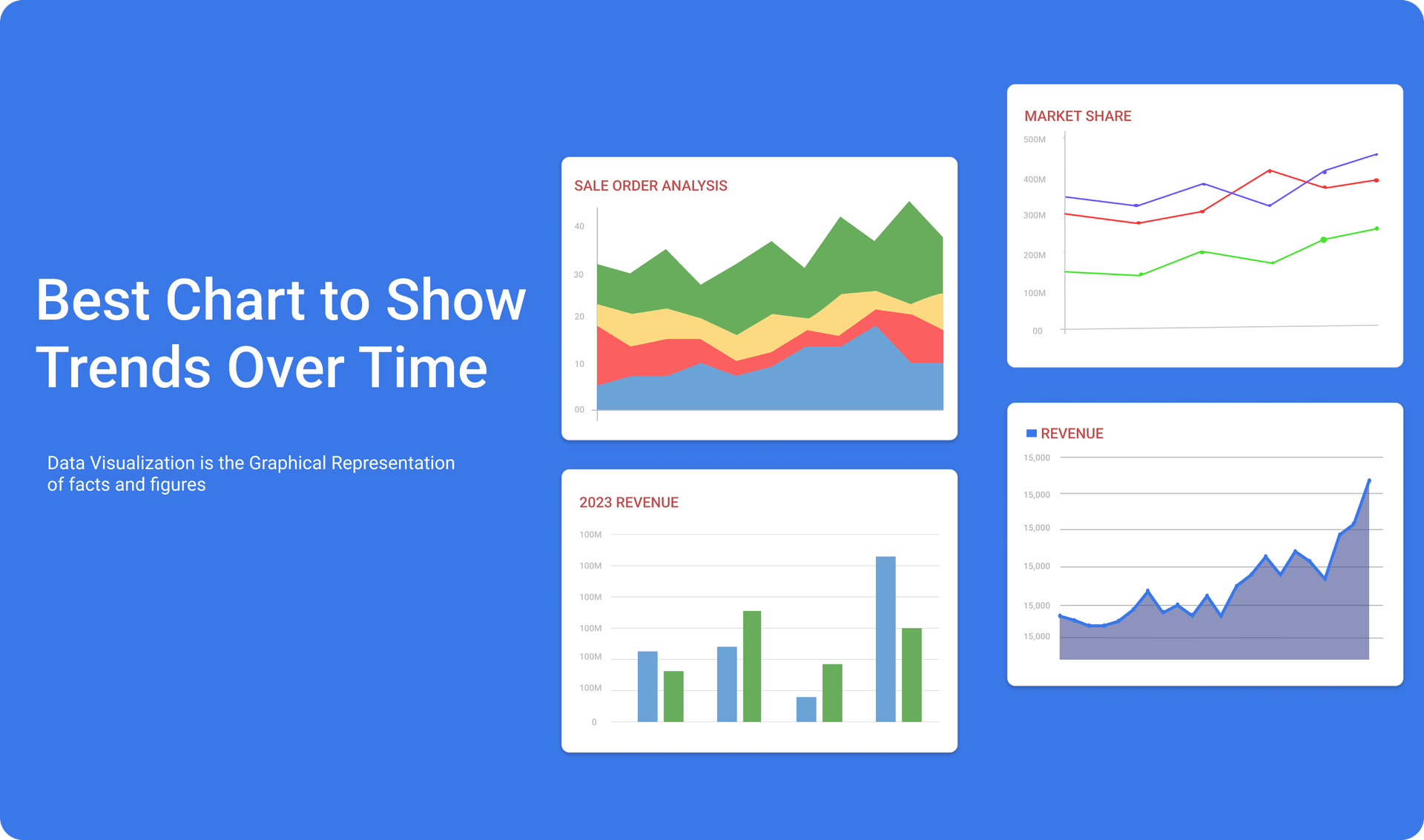 Best Chart to Show Trends Over Time

Data Visualization is the Graphical Representation of facts and figures

SALE ORDER ANALYSIS

40
30
20
10
00

2023 REVENUE

100M
100M
100M
100M
100M
100M
0

MARKET SHARE

500M
400M
300M
200M
100M
00

REVENUE

15,000
15,000
15,000
15,000
15,000
15,000